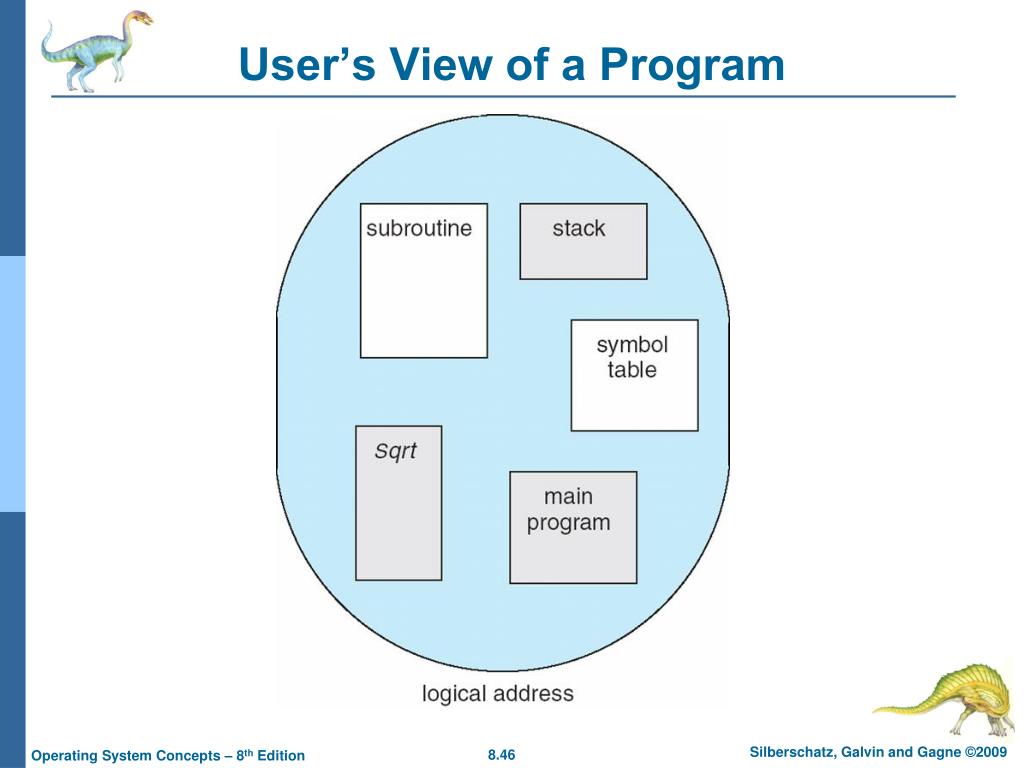 User's View of a Program

subroutine

stack

symbol table

Sqrt

main program

logical address

Operating System Concepts – 8th Edition

8.46

Silberschatz, Galvin and Gagne ©2009